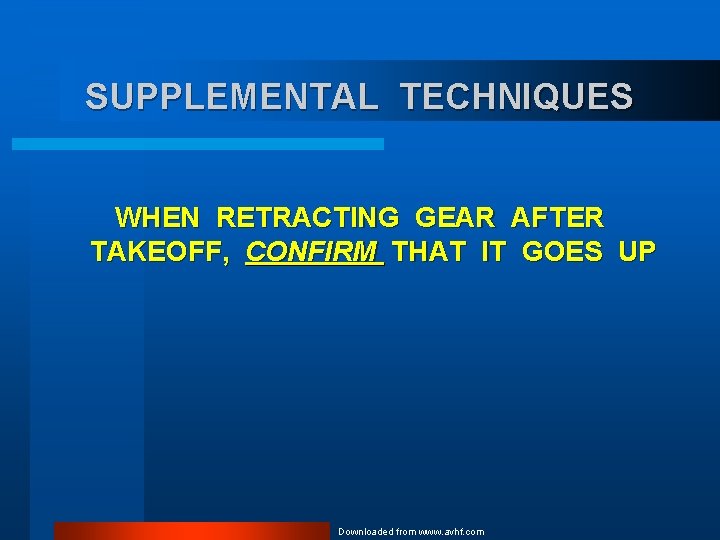 SUPPLEMENTAL TECHNIQUES

WHEN RETRACTING GEAR AFTER TAKEOFF, CONFIRM THAT IT GOES UP

Downloaded from www.avhf.com